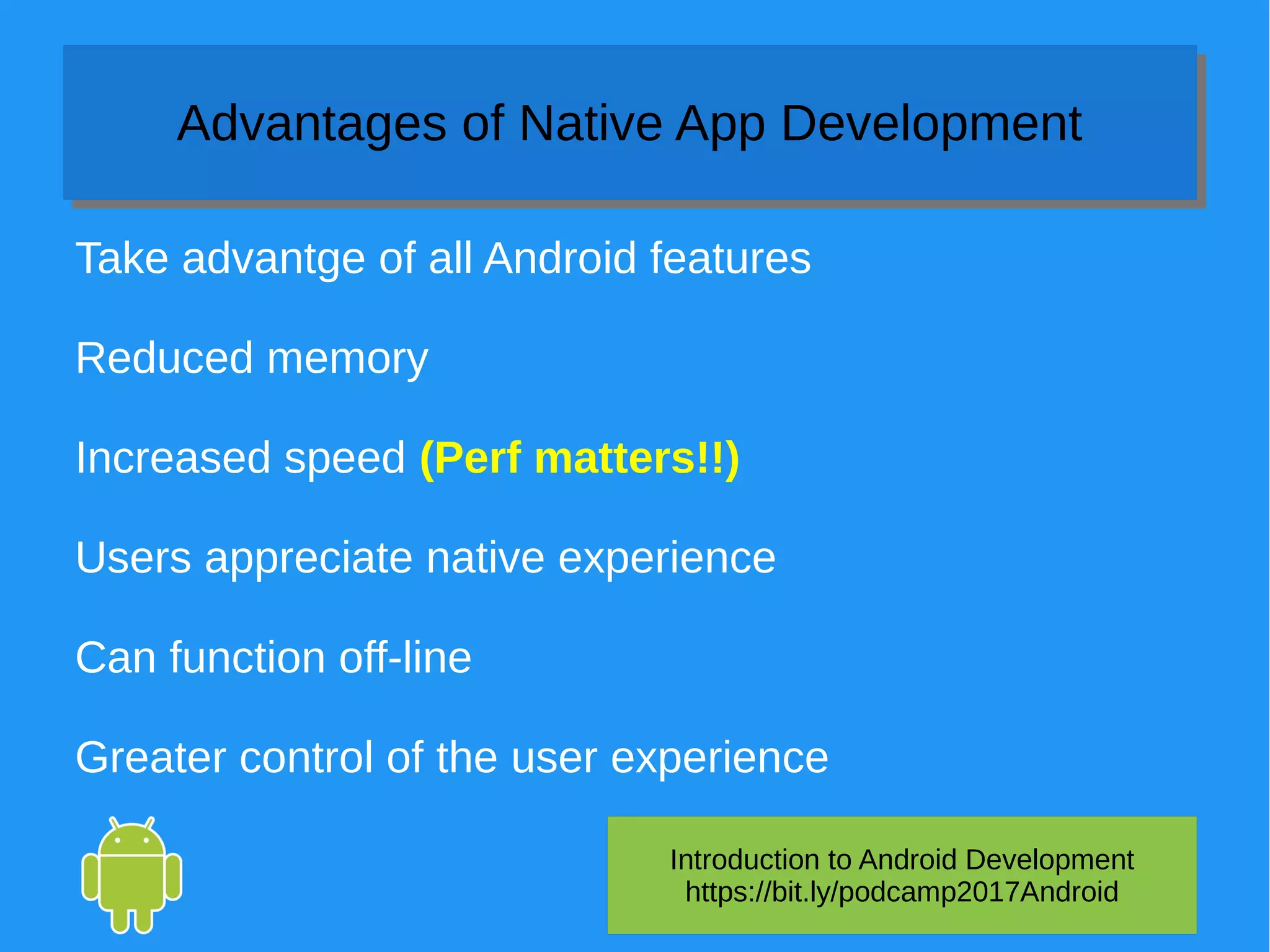 Advantages of Native App Development

Take advantge of all Android features

Reduced memory

Increased speed (Perf matters!!)

Users appreciate native experience

Can function off-line

Greater control of the user experience

Introduction to Android Development
https://bit.ly/podcamp2017Android